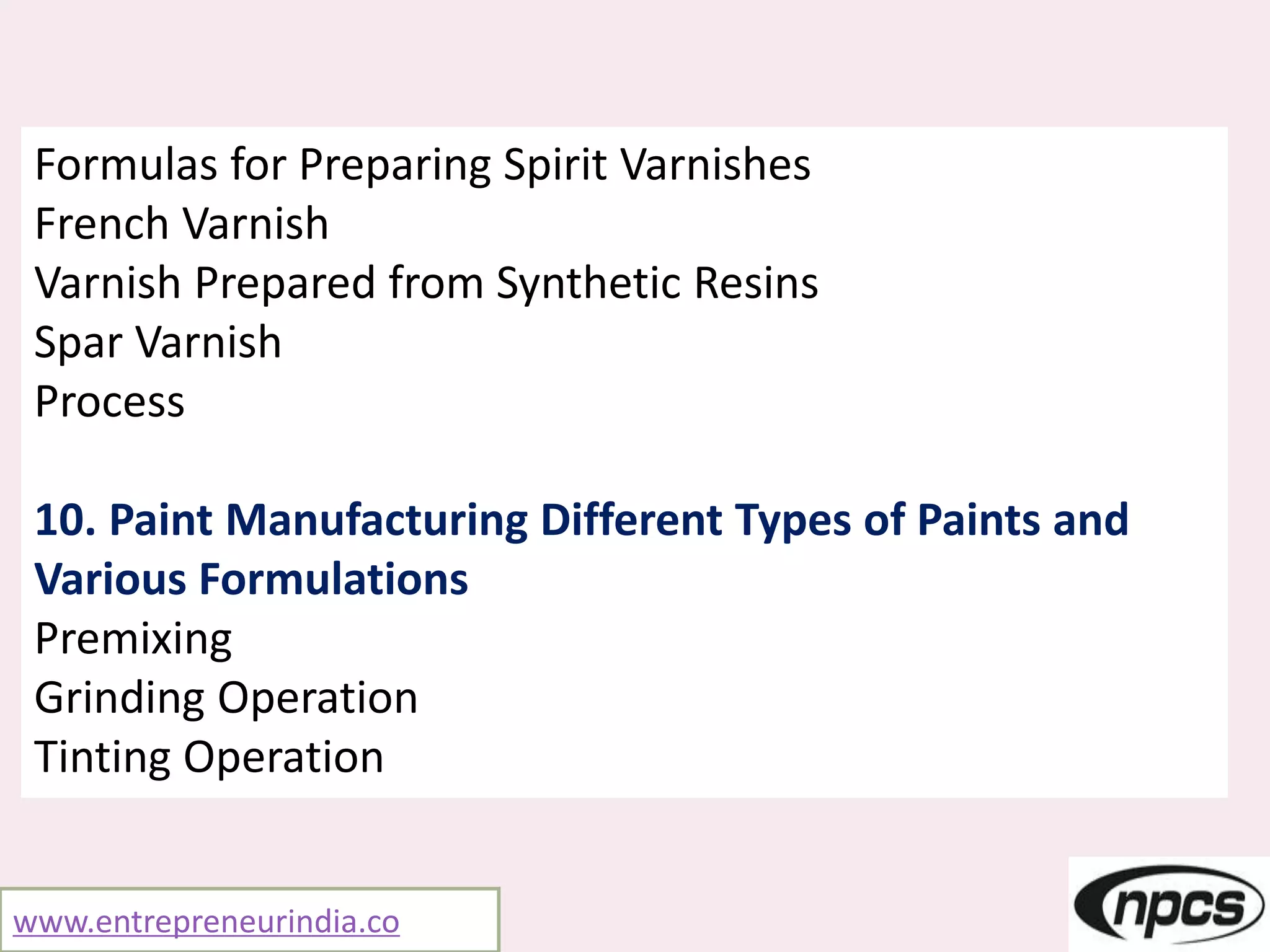 Formulas for Preparing Spirit Varnishes
French Varnish
Varnish Prepared from Synthetic Resins
Spar Varnish
Process

10. Paint Manufacturing Different Types of Paints and Various Formulations
Premixing
Grinding Operation
Tinting Operation

www.entrepreneurindia.co

npcs